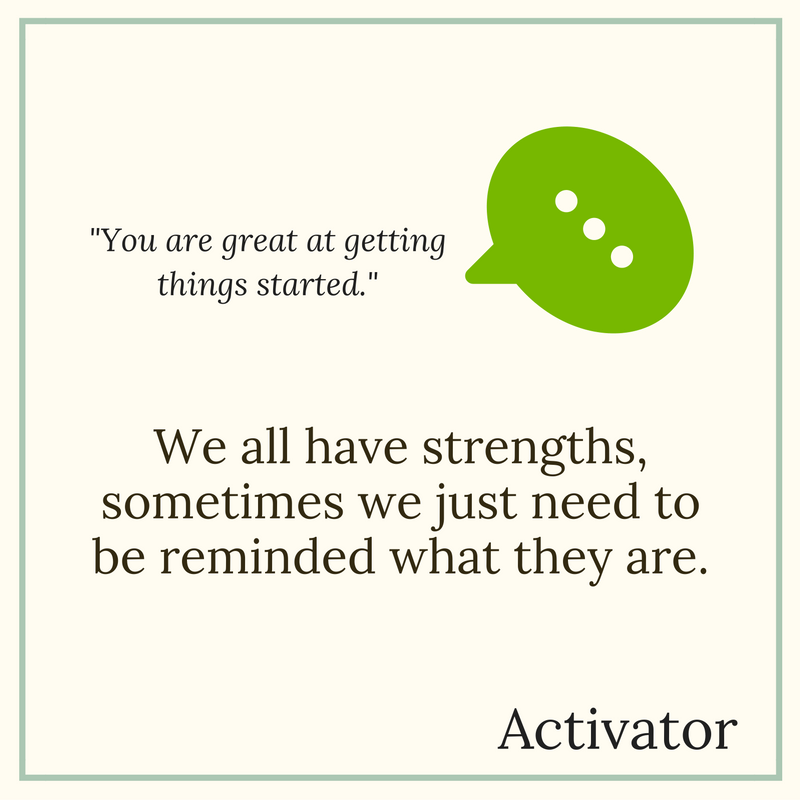 "You are great at getting things started."

We all have strengths, sometimes we just need to be reminded what they are.

Activator